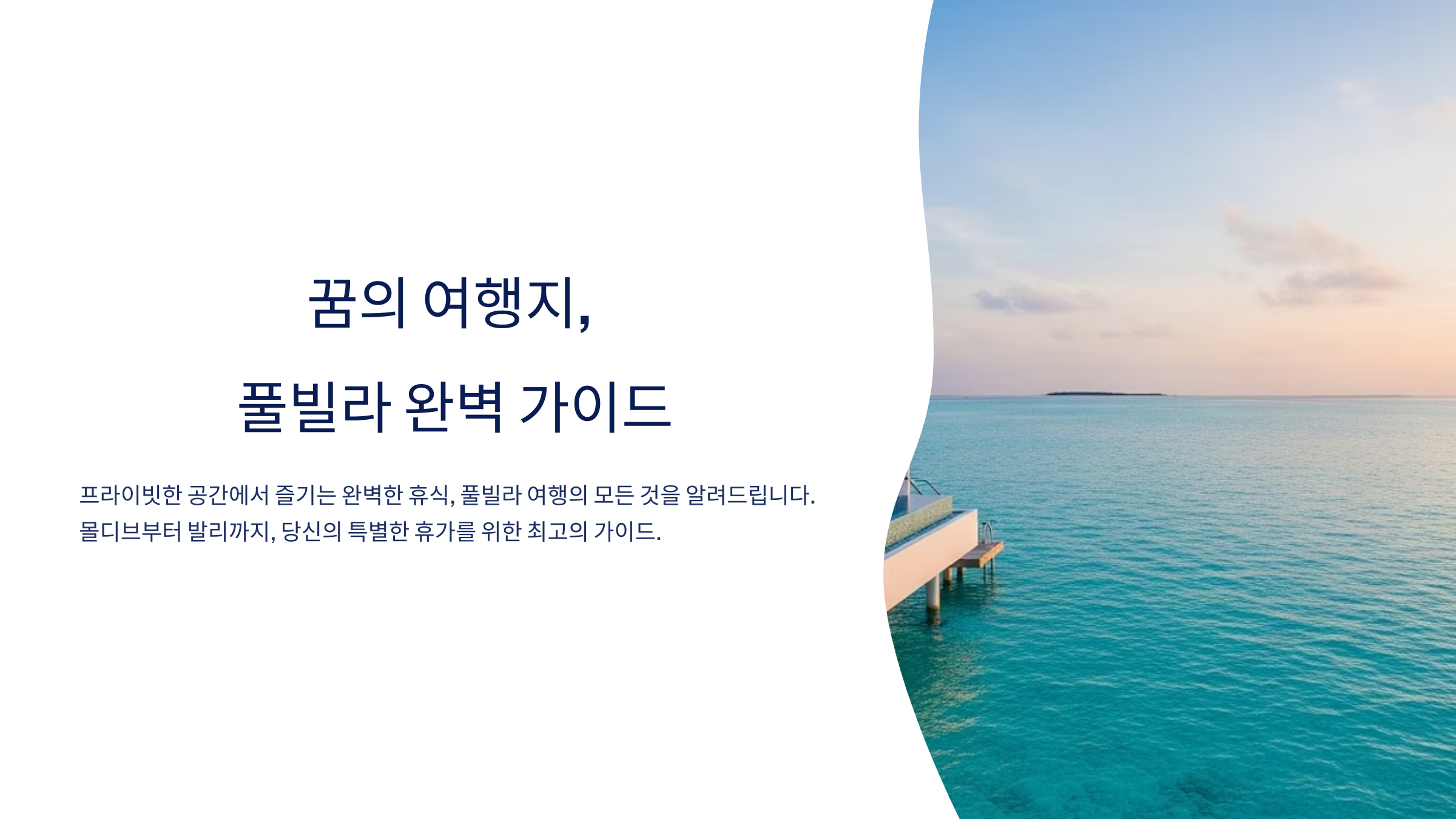 꿈의 여행지,

풀빌라 완벽 가이드

프라이빗한 공간에서 즐기는 완벽한 휴식, 풀빌라 여행의 모든 것을 알려드립니다. 몰디브부터 발리까지, 당신의 특별한 휴가를 위한 최고의 가이드.